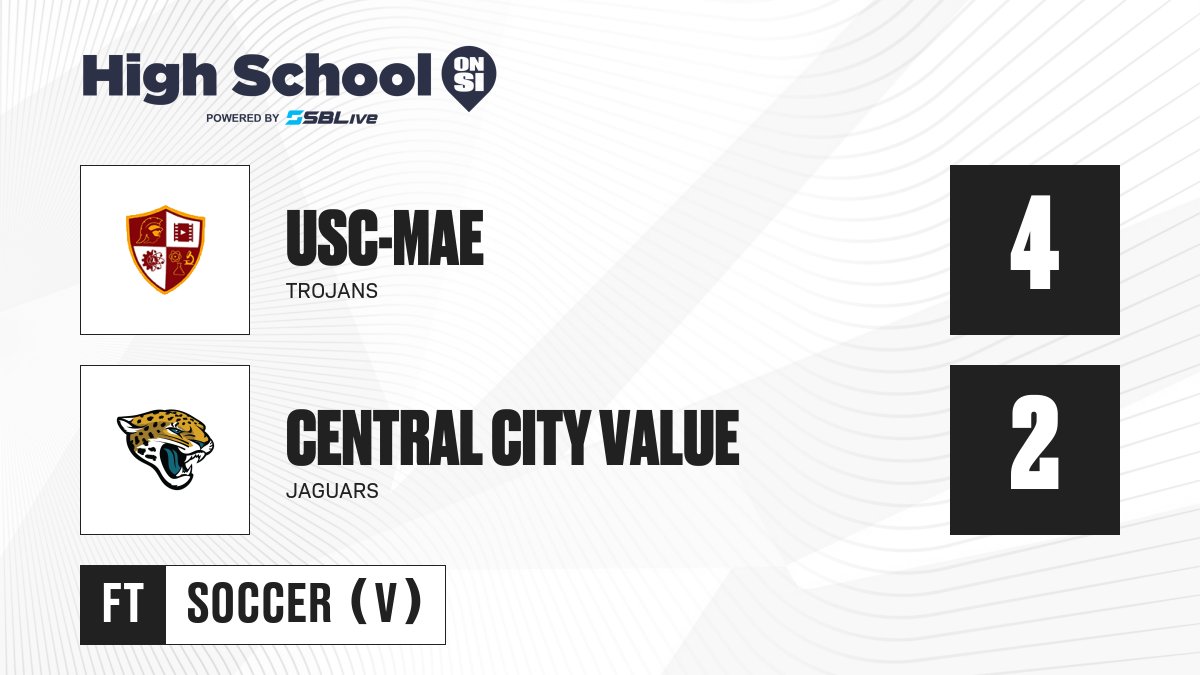 High School ON SI
POWERED BY SBLive

USC-MAE
TROJANS

4

CENTRAL CITY VALUE
JAGUARS

2

FT SOCCER (V)